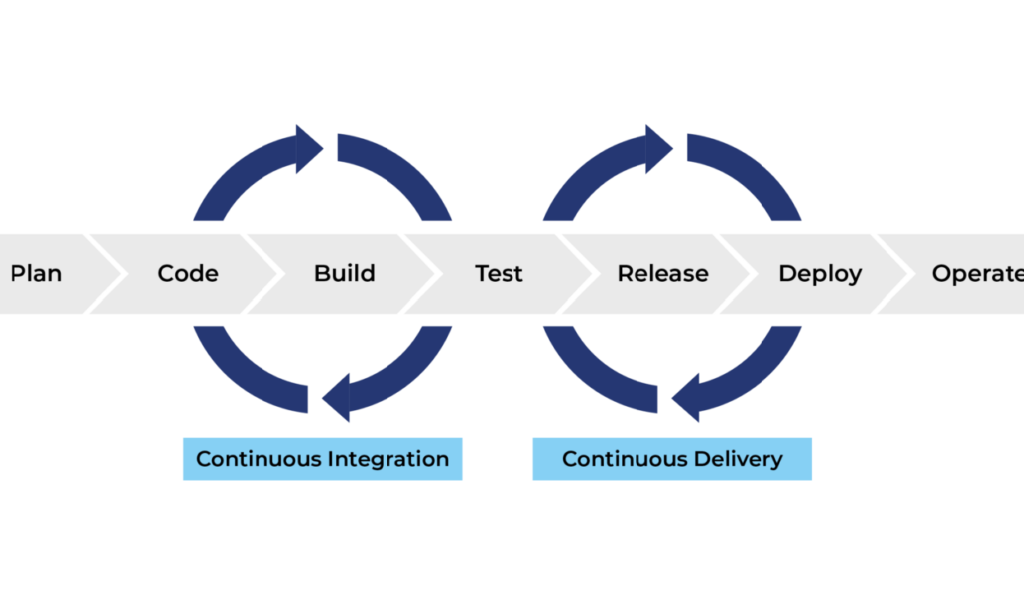 Plan

Code

Build

Test

Release

Deploy

Operate

Continuous Integration

Continuous Delivery